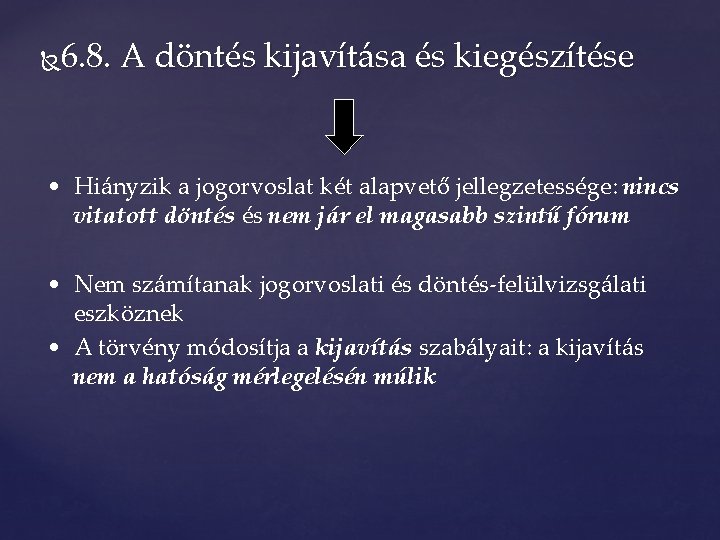 6.8. A döntés kijavítása és kiegészítése

• Hiányzik a jogorvoslat két alapvető jellegzetessége: nincs vitatott döntés és nem jár el magasabb szintű fórum

• Nem számítanak jogorvoslati és döntés-felülvizsgálati eszköznek
• A törvény módosítja a kijavítás szabályait: a kijavítás nem a hatóság mérlegelésén múlik